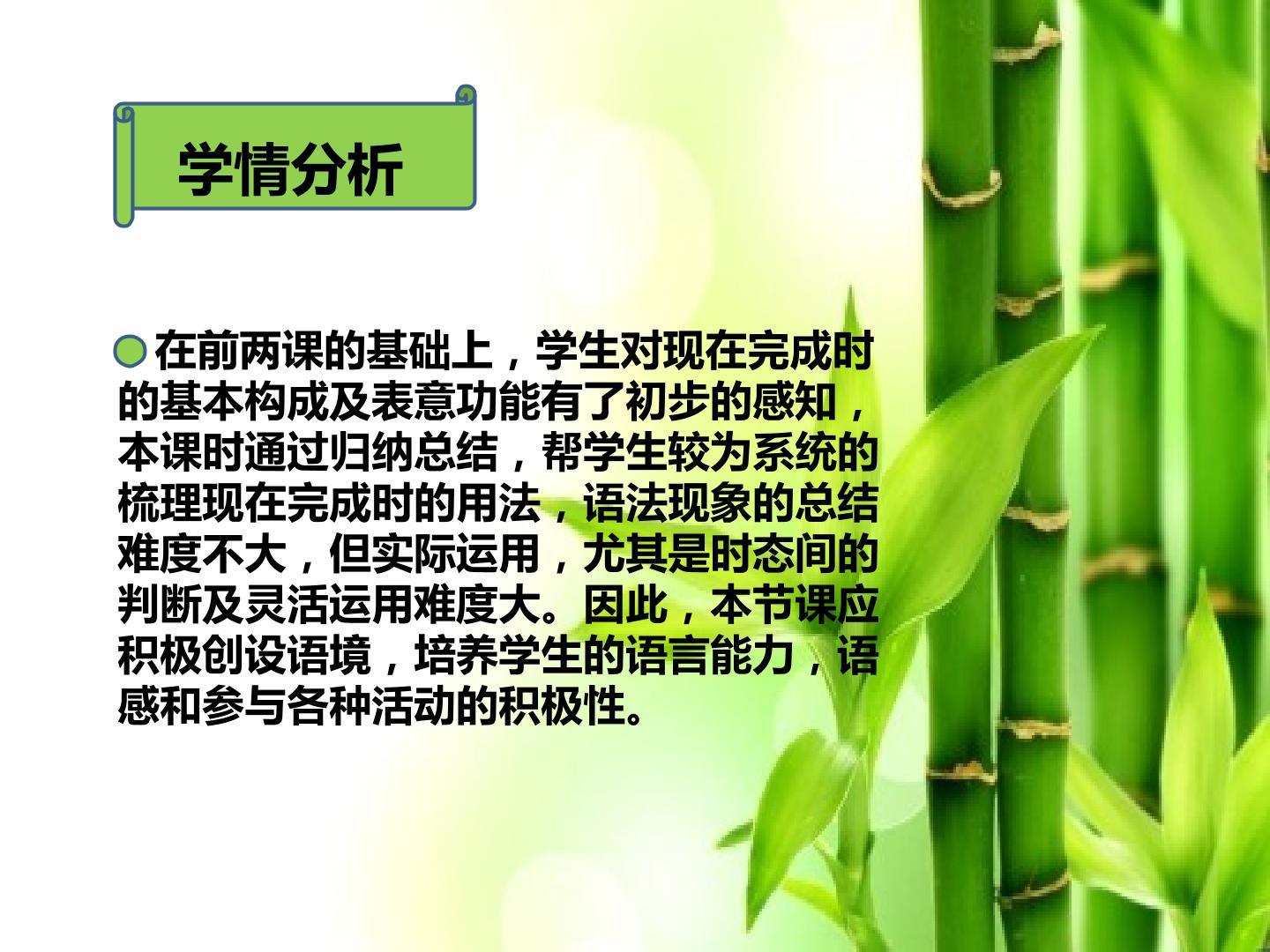 学情分析

• 在前两课的基础上，学生对现在完成时的基本构成及表意功能有了初步的感知，本课时通过归纳总结，帮学生较为系统的梳理现在完成时的用法，语法现象的总结难度不大，但实际运用，尤其是时态间的判断及灵活运用难度大。因此，本节课应积极创设语境，培养学生的语言能力，语感和参与各种活动的积极性。